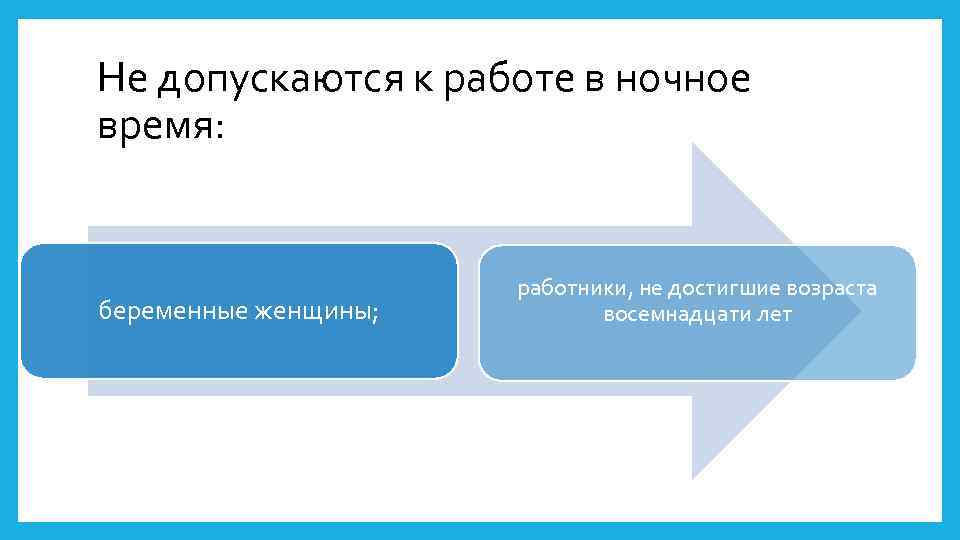 Не допускаются к работе в ночное время:

беременные женщины;

работники, не достигшие возраста восемнадцати лет